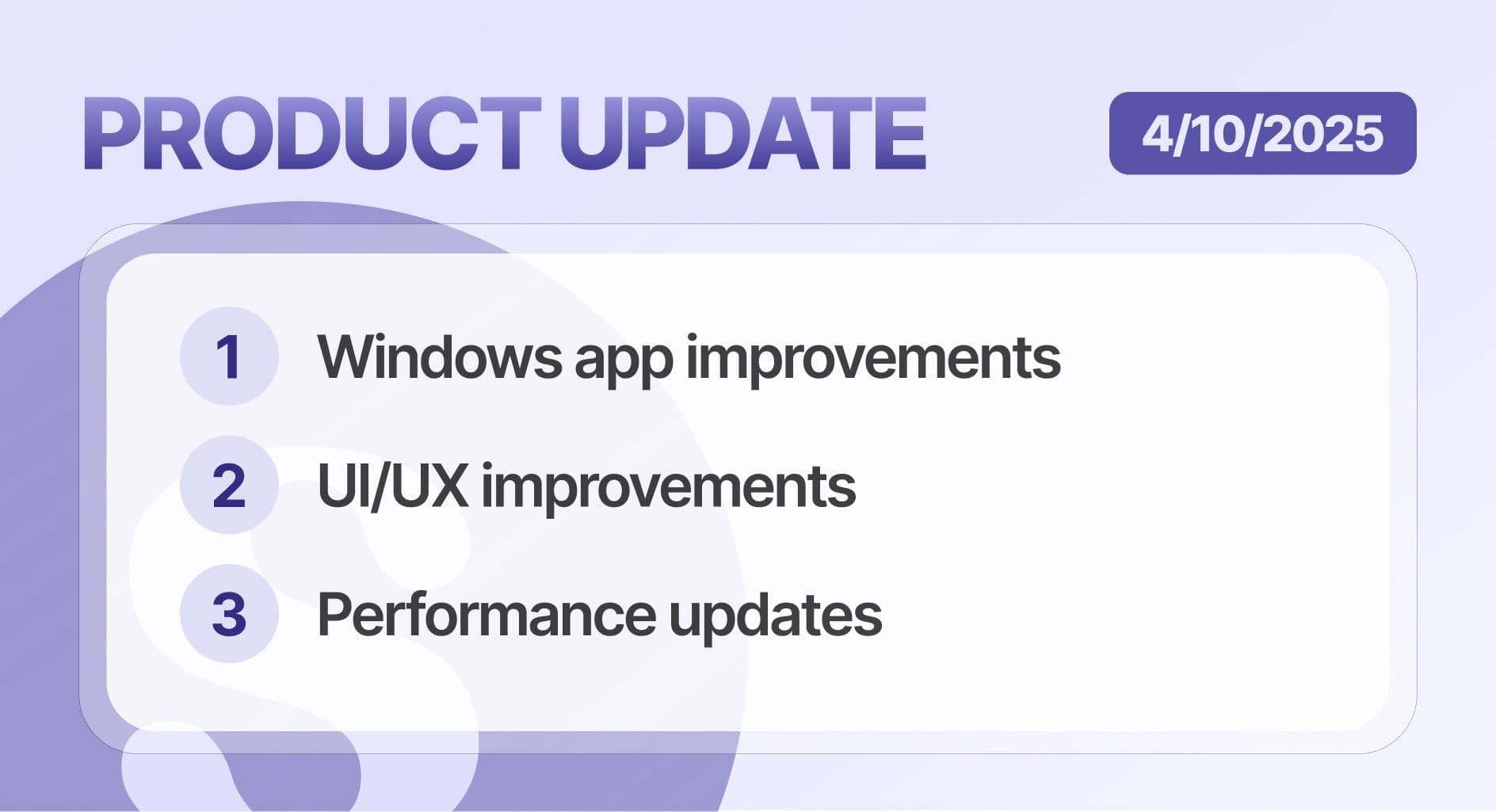 PRODUCT UPDATE

4/10/2025

1 Windows app improvements

2 UI/UX improvements

3 Performance updates